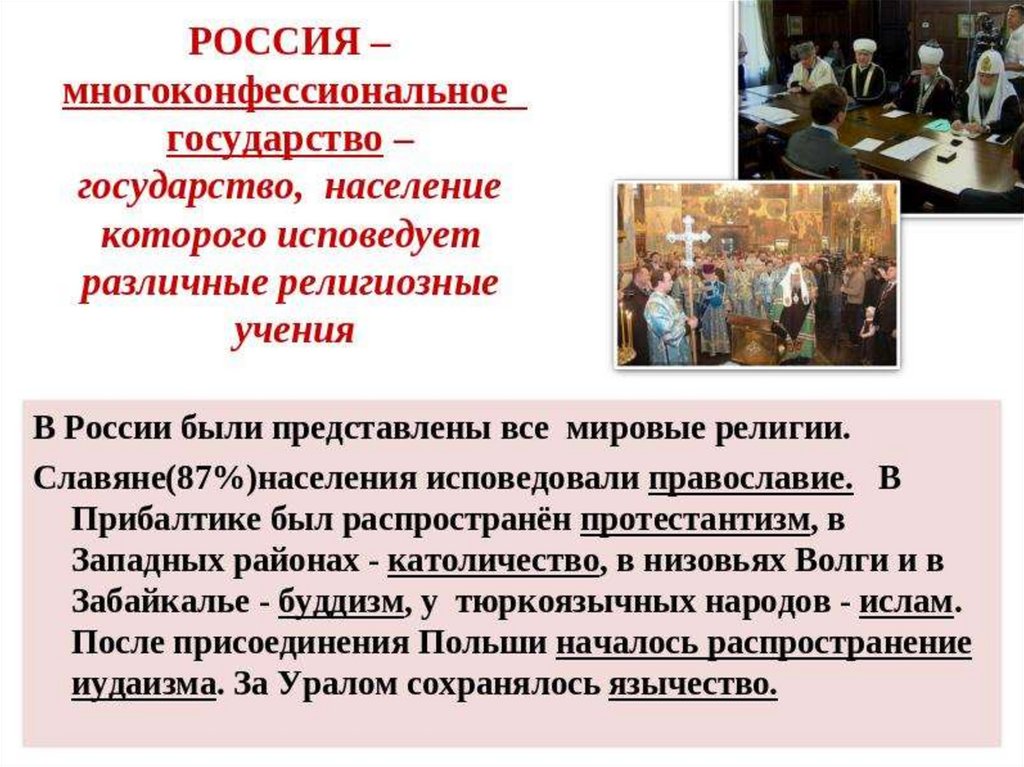 РОССИЯ – многоконфессиональное государство – государство, население которого исповедует различные религиозные учения

В России были представлены все мировые религии.

Славяне(87%)населения исповедовали православие. В Прибалтике был распространён протестантизм, в Западных районах - католичество, в низовьях Волги и в Забайкалье - буддизм, у тюркоязычных народов - ислам. После присоединения Польши началось распространение иудаизма. За Уралом сохранялось язычество.